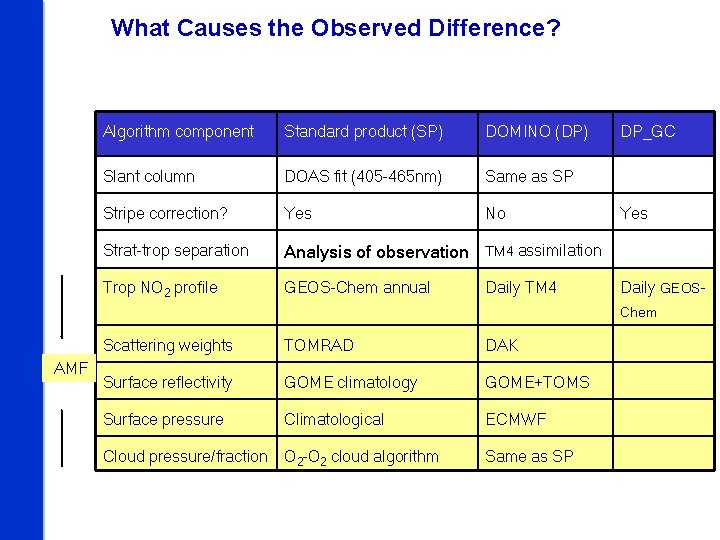 What Causes the Observed Difference?

| Algorithm component | Standard product (SP) | DOMINO (DP) | DP_GC |
|---|---|---|---|
| Slant column | DOAS fit (405-465nm) | Same as SP | |
| Stripe correction? | Yes | No | Yes |
| Strat-trop separation | Analysis of observation | TM4 assimilation | |
| Trop $NO_2$ profile | GEOS-Chem annual | Daily TM4 | Daily GEOS-Chem |
| Scattering weights | TOMRAD | DAK | |
| Surface reflectivity | GOME climatology | GOME+TOMS | |
| Surface pressure | Climatological | ECMWF | |
| Cloud pressure/fraction | $O_2$-$O_2$ cloud algorithm | Same as SP | |

AMF